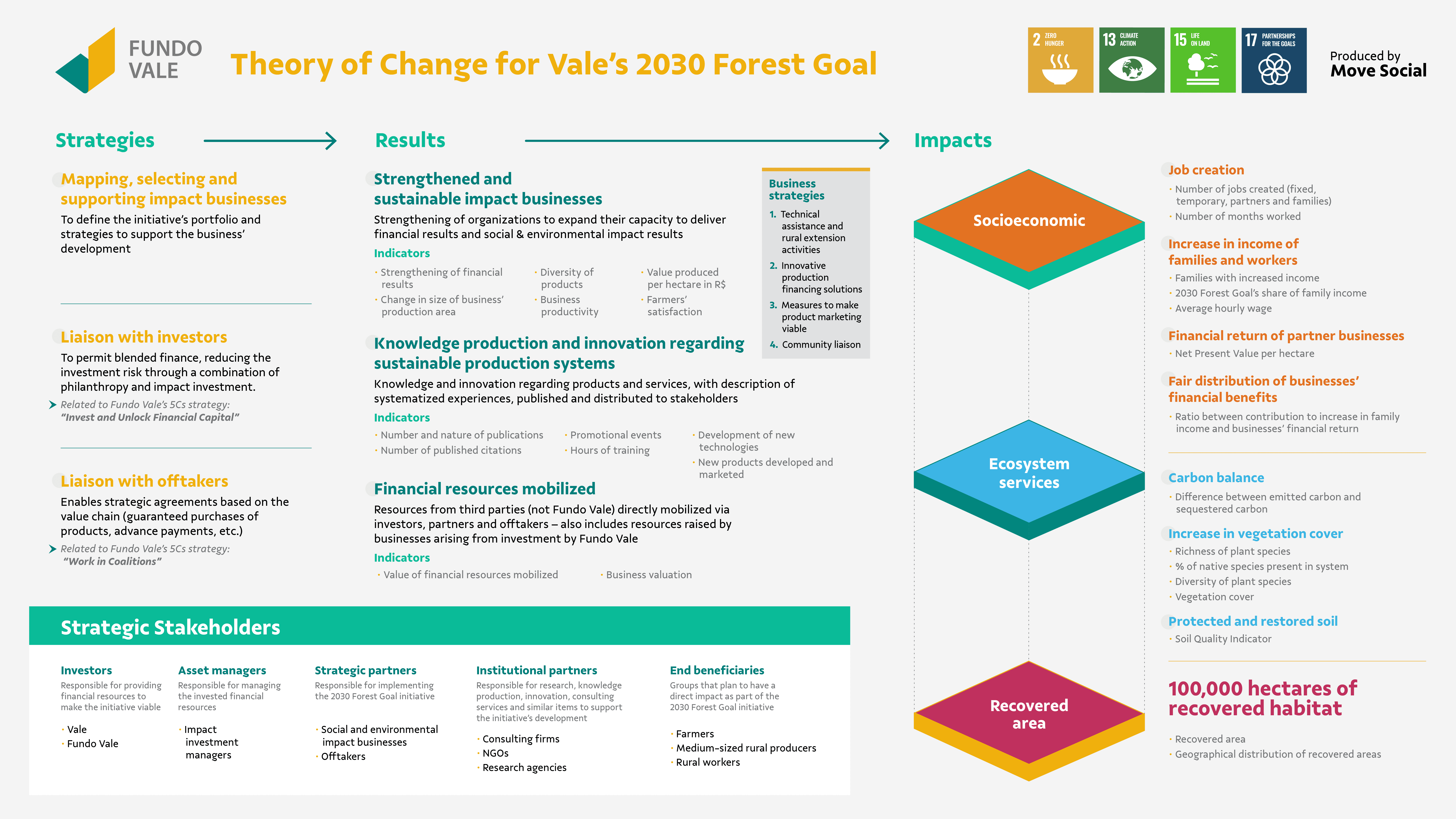 FUNDO VALE

Theory of Change for Vale's 2030 Forest Goal

2 ZERO HUNGER
13 CLIMATE ACTION
15 LIFE ON LAND
17 PARTNERSHIPS FOR THE GOALS

Produced by
Move Social

Strategies

Mapping, selecting and supporting impact businesses
To define the initiative's portfolio and strategies to support the business' development

Liaison with investors
To permit blended finance, reducing the investment risk through a combination of philanthropy and impact investment.
Related to Fundo Vale's 5Cs strategy: "Invest and Unlock Financial Capital"

Liaison with offtakers
Enables strategic agreements based on the value chain (guaranteed purchases of products, advance payments, etc.)
Related to Fundo Vale's 5Cs strategy: "Work in Coalitions"

Results

Strengthened and sustainable impact businesses
Strengthening of organizations to expand their capacity to deliver financial results and social & environmental impact results
Indicators
· Strengthening of financial results
· Change in size of business' production area
· Diversity of products
· Business productivity
· Value produced per hectare in R$
· Farmers' satisfaction

Business strategies
1. Technical assistance and rural extension activities
2. Innovative production financing solutions
3. Measures to make product marketing viable
4. Community liaison

Knowledge production and innovation regarding sustainable production systems
Knowledge and innovation regarding products and services, with description of systematized experiences, published and distributed to stakeholders
Indicators
· Number and nature of publications
· Number of published citations
· Promotional events
· Hours of training
· Development of new technologies
· New products developed and marketed

Financial resources mobilized
Resources from third parties (not Fundo Vale) directly mobilized via investors, partners and offtakers – also includes resources raised by businesses arising from investment by Fundo Vale
Indicators
· Value of financial resources mobilized
· Business valuation

Impacts

Socioeconomic

Ecosystem services

Recovered area

Job creation
· Number of jobs created (fixed, temporary, partners and families)
· Number of months worked

Increase in income of families and workers
· Families with increased income
· 2030 Forest Goal's share of family income
· Average hourly wage

Financial return of partner businesses
· Net Present Value per hectare

Fair distribution of businesses' financial benefits
· Ratio between contribution to increase in family income and businesses' financial return

Carbon balance
· Difference between emitted carbon and sequestered carbon

Increase in vegetation cover
· Richness of plant species
· % of native species present in system
· Diversity of plant species
· Vegetation cover

Protected and restored soil
· Soil Quality Indicator

100,000 hectares of recovered habitat
· Recovered area
· Geographical distribution of recovered areas

Strategic Stakeholders

Investors
Responsible for providing financial resources to make the initiative viable
· Vale
· Fundo Vale

Asset managers
Responsible for managing the invested financial resources
· Impact investment managers

Strategic partners
Responsible for implementing the 2030 Forest Goal initiative
· Social and environmental impact businesses
· Offtakers

Institutional partners
Responsible for research, knowledge production, innovation, consulting services and similar items to support the initiative's development
· Consulting firms
· NGOs
· Research agencies

End beneficiaries
Groups that plan to have a direct impact as part of the 2030 Forest Goal initiative
· Farmers
· Medium-sized rural producers
· Rural workers